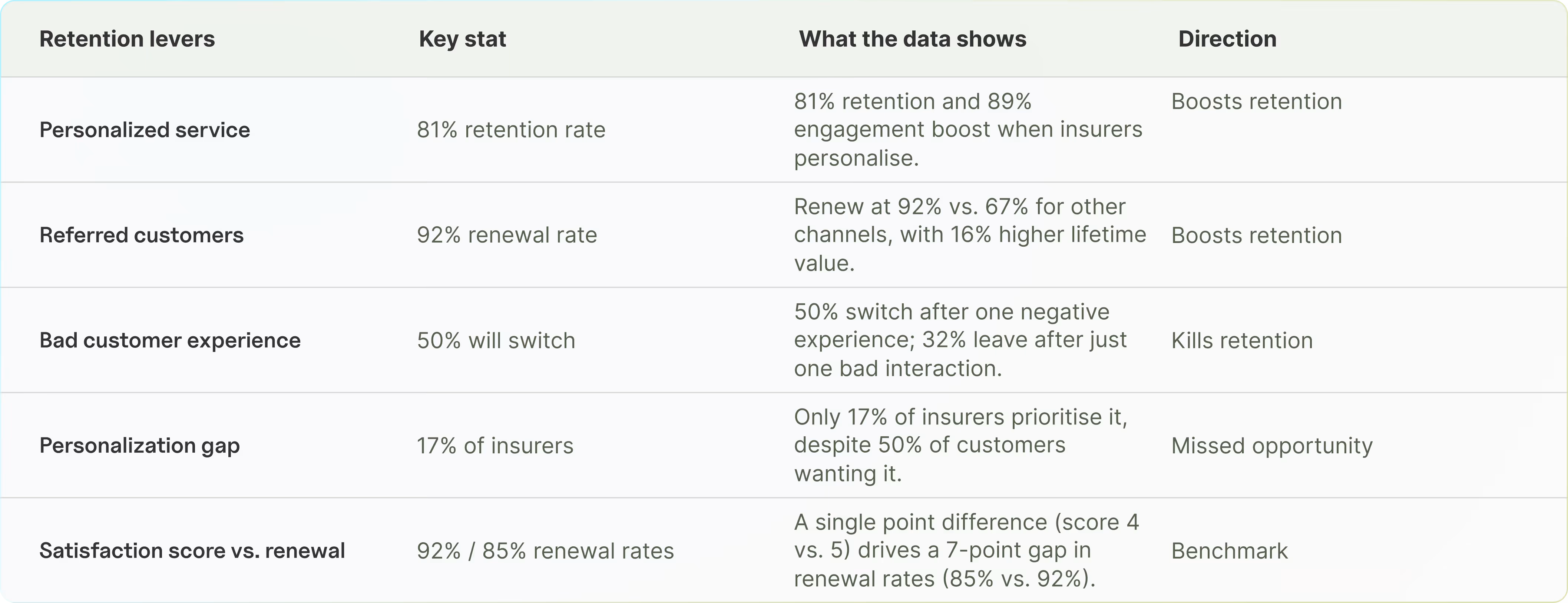 | Retention levers | Key stat | What the data shows | Direction |
|---|---|---|---|
| Personalized service | 81% retention rate | 81% retention and 89% engagement boost when insurers personalise. | Boosts retention |
| Referred customers | 92% renewal rate | Renew at 92% vs. 67% for other channels, with 16% higher lifetime value. | Boosts retention |
| Bad customer experience | 50% will switch | 50% switch after one negative experience; 32% leave after just one bad interaction. | Kills retention |
| Personalization gap | 17% of insurers | Only 17% of insurers prioritise it, despite 50% of customers wanting it. | Missed opportunity |
| Satisfaction score vs. renewal | 92% / 85% renewal rates | A single point difference (score 4 vs. 5) drives a 7-point gap in renewal rates (85% vs. 92%). | Benchmark |